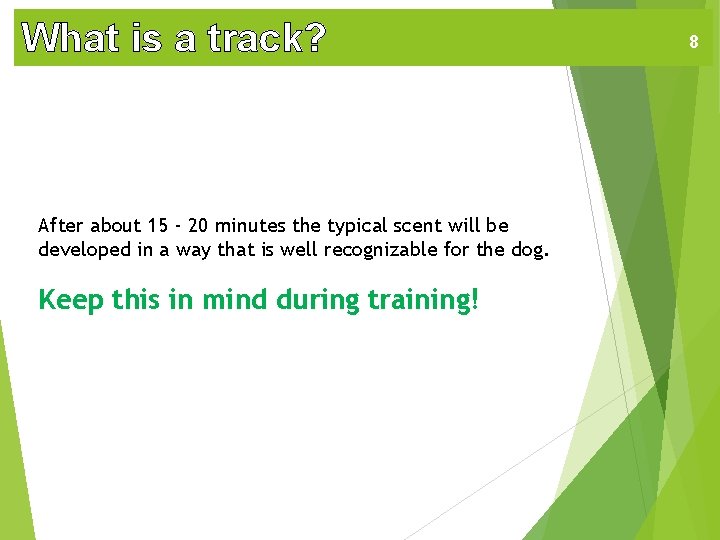 What is a track?

8

After about 15 - 20 minutes the typical scent will be developed in a way that is well recognizable for the dog.

Keep this in mind during training!